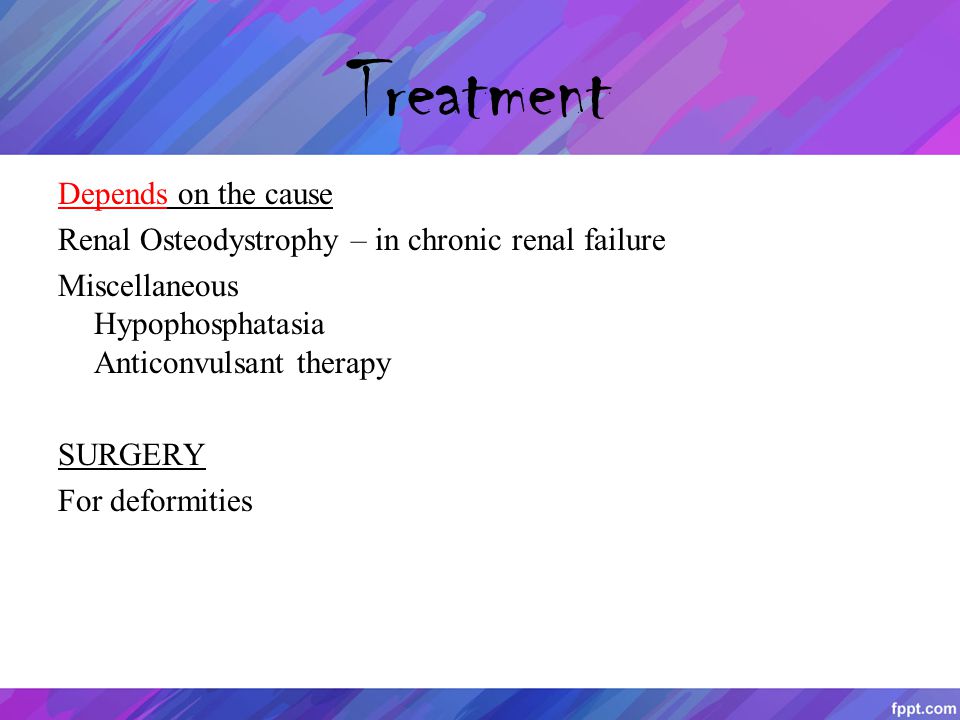 Treatment

Depends on the cause

Renal Osteodystrophy – in chronic renal failure

Miscellaneous
Hypophosphatasia
Anticonvulsant therapy

SURGERY

For deformities

fppt.com